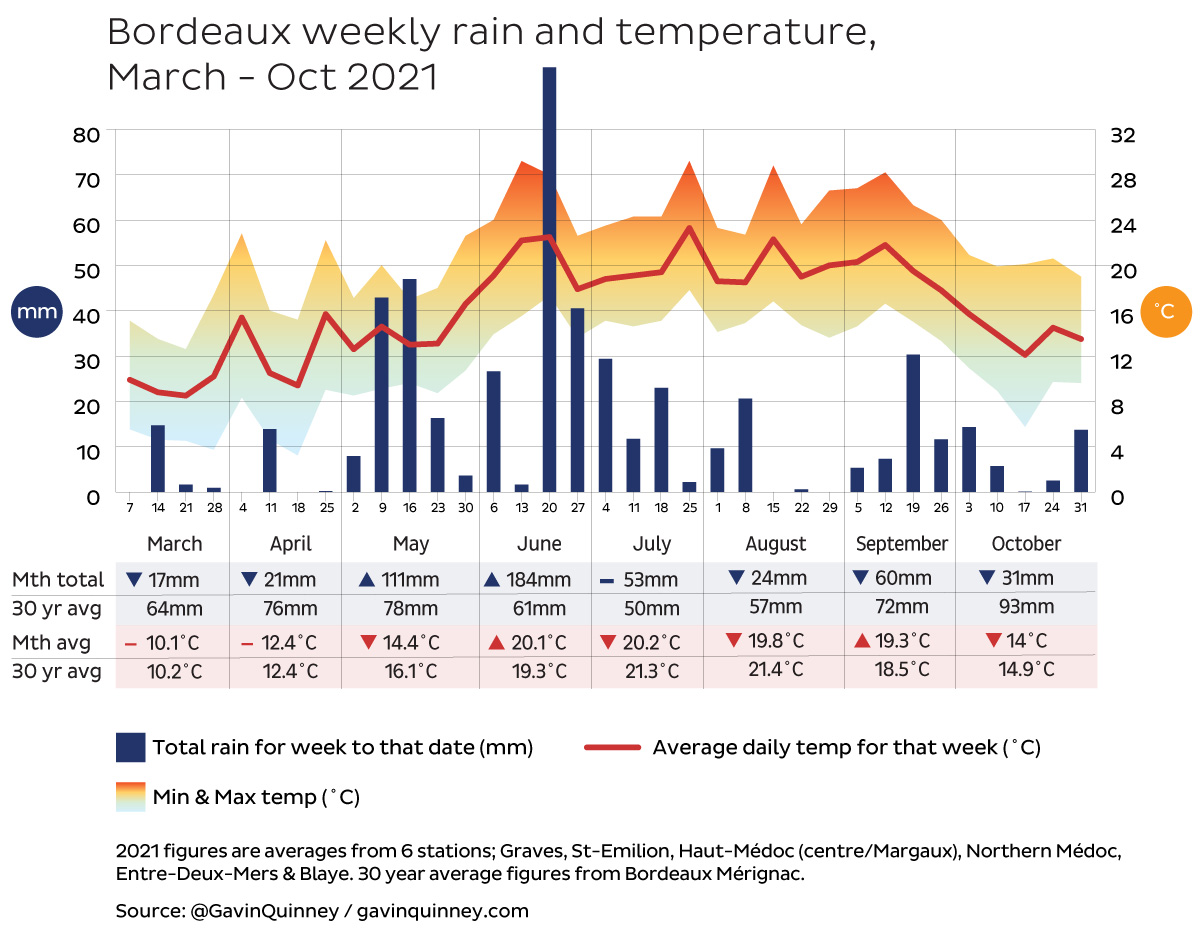 Bordeaux weekly rain and temperature, March - Oct 2021

80
70
60
50
40
30
20
10
0

mm

32
28
24
20
16
12
8
4
0

°C

7 14 21 28 4 11 18 25 2 9 16 23 30 6 13 20 27 4 11 18 25 1 8 15 22 29 5 12 19 26 3 10 17 24 31

| | March | April | May | June | July | August | September | October |
|---|---|---|---|---|---|---|---|---|
| Mth total | ▼ 17mm | ▼ 21mm | ▲ 111mm | ▲ 184mm | – 53mm | ▼ 24mm | ▼ 60mm | ▼ 31mm |
| 30 yr avg | 64mm | 76mm | 78mm | 61mm | 50mm | 57mm | 72mm | 93mm |
| Mth avg | – 10.1°C | – 12.4°C | ▼ 14.4°C | ▲ 20.1°C | ▼ 20.2°C | ▼ 19.8°C | ▲ 19.3°C | ▼ 14°C |
| 30 yr avg | 10.2°C | 12.4°C | 16.1°C | 19.3°C | 21.3°C | 21.4°C | 18.5°C | 14.9°C |

Total rain for week to that date (mm)
Average daily temp for that week (°C)
Min & Max temp (°C)

2021 figures are averages from 6 stations; Graves, St-Emilion, Haut-Médoc (centre/Margaux), Northern Médoc, Entre-Deux-Mers & Blaye. 30 year average figures from Bordeaux Mérignac.

Source: @GavinQuinney / gavinquinney.com